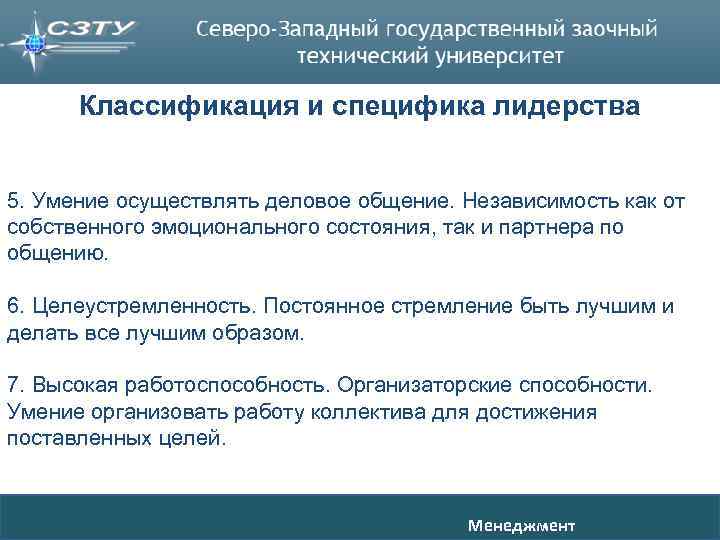 СЗТУ

Северо-Западный государственный заочный технический университет

Классификация и специфика лидерства

5. Умение осуществлять деловое общение. Независимость как от собственного эмоционального состояния, так и партнера по общению.

6. Целеустремленность. Постоянное стремление быть лучшим и делать все лучшим образом.

7. Высокая работоспособность. Организаторские способности. Умение организовать работу коллектива для достижения поставленных целей.

Менеджмент